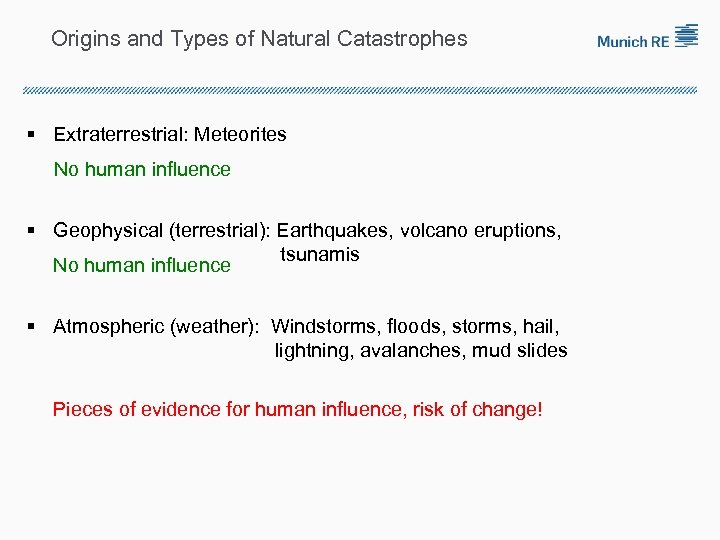 Origins and Types of Natural Catastrophes

Munich RE

▪ Extraterrestrial: Meteorites

No human influence

▪ Geophysical (terrestrial): Earthquakes, volcano eruptions, tsunamis

No human influence

▪ Atmospheric (weather): Windstorms, floods, storms, hail, lightning, avalanches, mud slides

Pieces of evidence for human influence, risk of change!